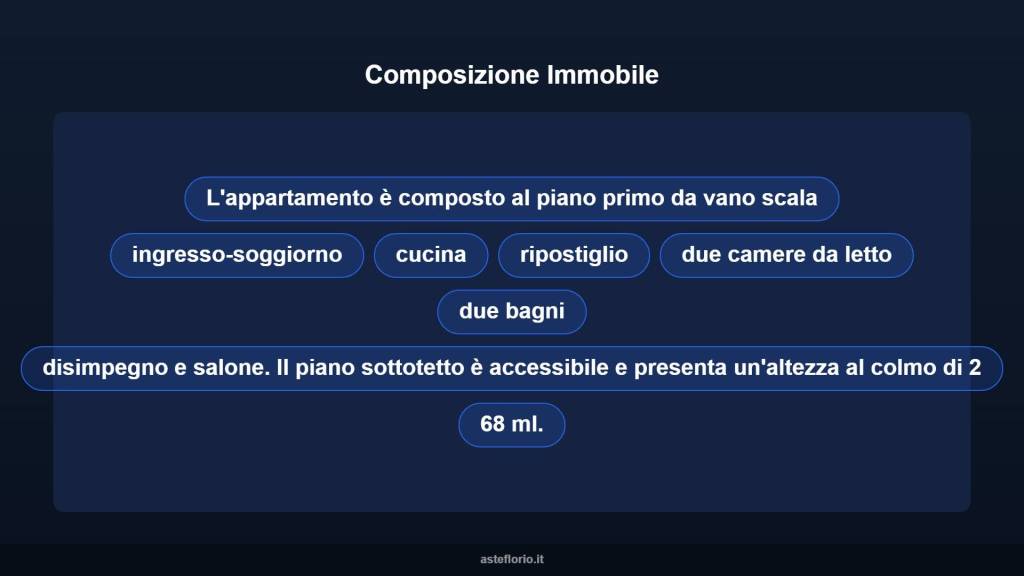 Composizione Immobile

L'appartamento è composto al piano primo da vano scala

ingresso-soggiorno

cucina

ripostiglio

due camere da letto

due bagni

disimpegno e salone. Il piano sottotetto è accessibile e presenta un'altezza al colmo di 2

68 ml.

asteflorio.it